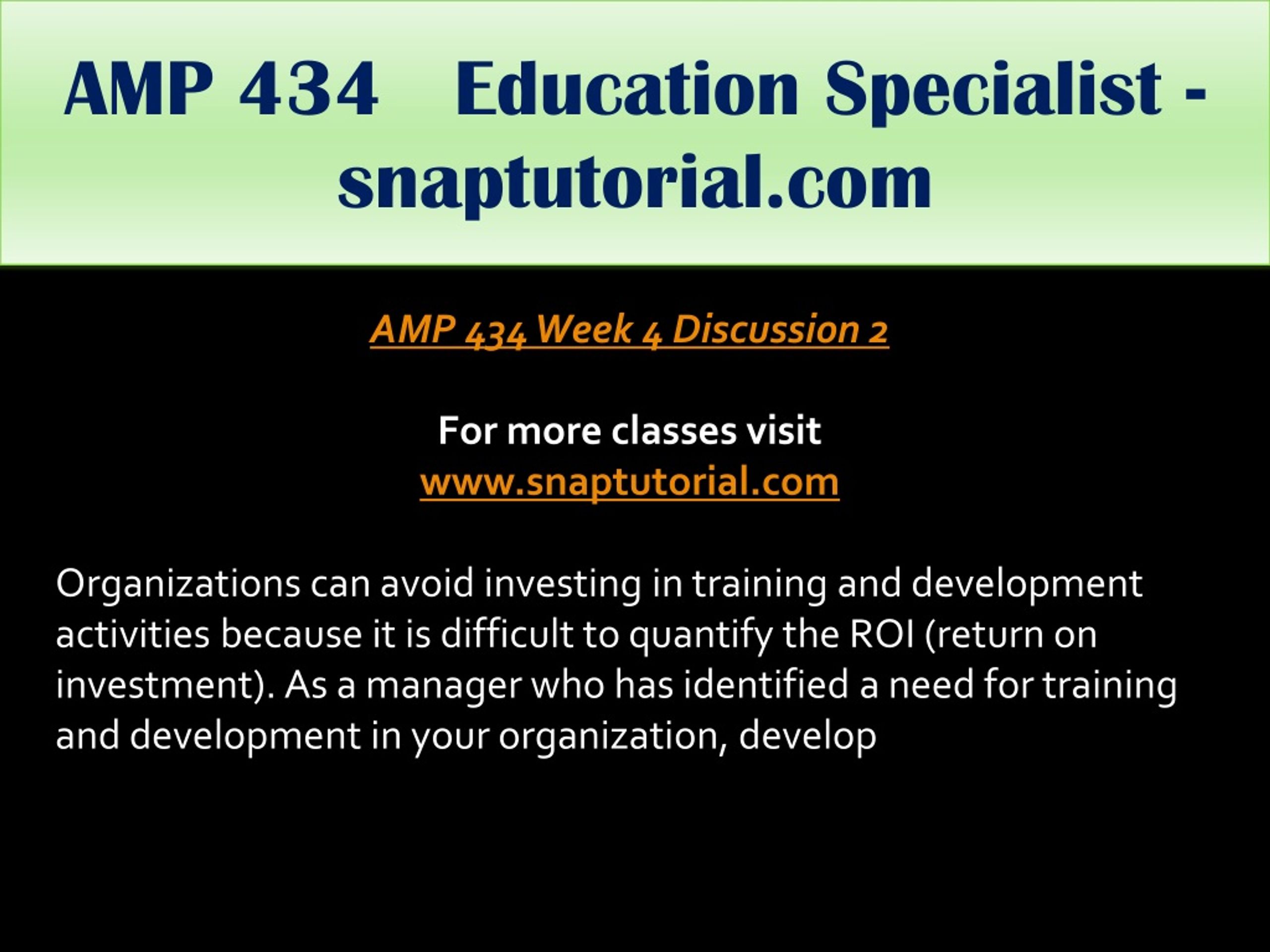 AMP 434 Education Specialist - snaptutorial.com

AMP 434 Week 4 Discussion 2

For more classes visit
www.snaptutorial.com

Organizations can avoid investing in training and development activities because it is difficult to quantify the ROI (return on investment). As a manager who has identified a need for training and development in your organization, develop